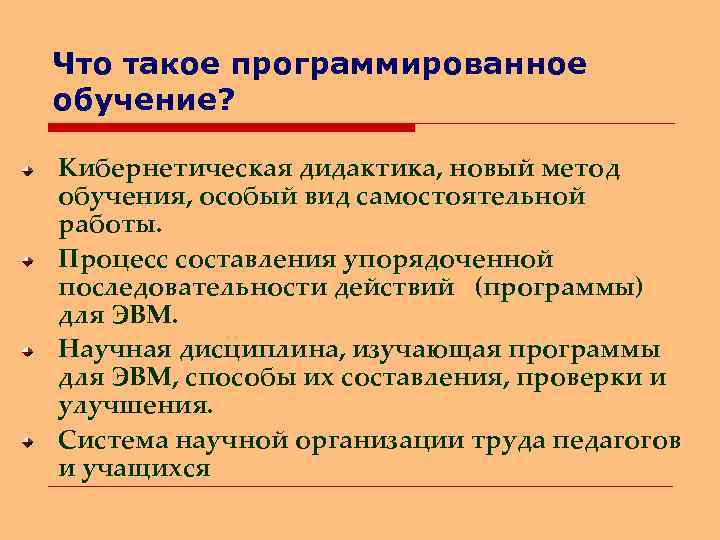 Что такое программированное обучение?

Кибернетическая дидактика, новый метод обучения, особый вид самостоятельной работы.

Процесс составления упорядоченной последовательности действий (программы) для ЭВМ.

Научная дисциплина, изучающая программы для ЭВМ, способы их составления, проверки и улучшения.

Система научной организации труда педагогов и учащихся